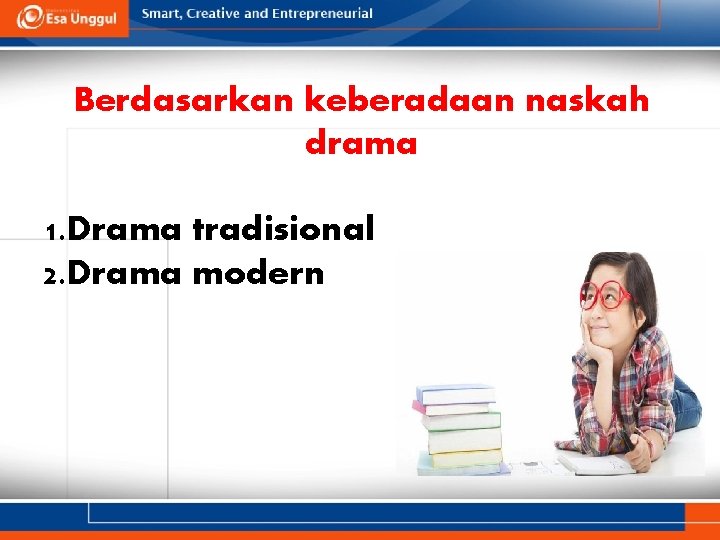 Esa Unggul

Smart, Creative and Entrepreneurial

Berdasarkan keberadaan naskah drama

1. Drama tradisional
2. Drama modern